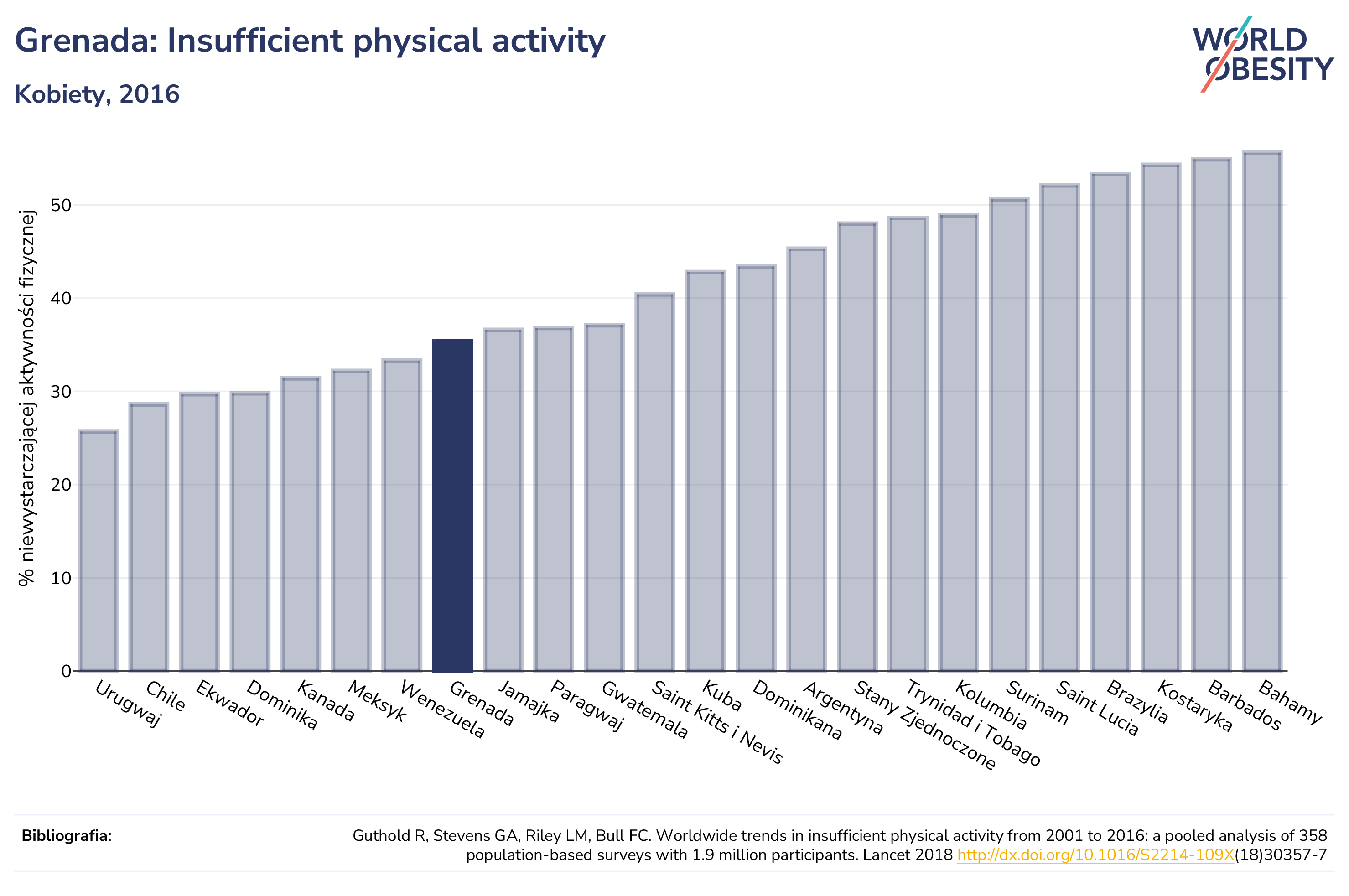 Grenada: Insufficient physical activity

Kobiety, 2016

WORLD OBESITY

% niewystarczającej aktywności fizycznej

50
40
30
20
10
0

Urugwaj
Chile
Ekwador
Dominika
Kanada
Meksyk
Wenezuela
Grenada
Jamajka
Paragwaj
Gwatemala
Saint Kitts i Nevis
Kuba
Dominikana
Argentyna
Stany Zjednoczone
Trynidad i Tobago
Kolumbia
Surinam
Saint Lucia
Brazylia
Kostaryka
Barbados
Bahamy

Bibliografia:

Guthold R, Stevens GA, Riley LM, Bull FC. Worldwide trends in insufficient physical activity from 2001 to 2016: a pooled analysis of 358 population-based surveys with 1.9 million participants. Lancet 2018 http://dx.doi.org/10.1016/S2214-109X(18)30357-7